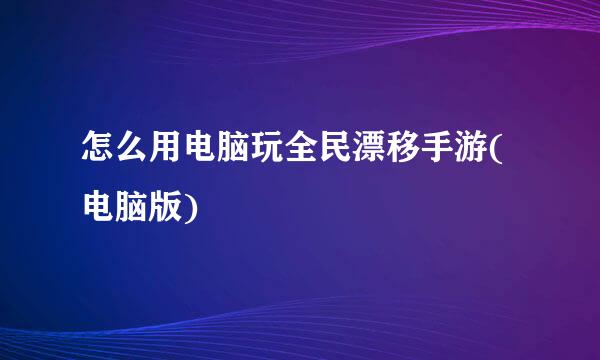 怎么用电脑玩全民漂移手游(电脑版)